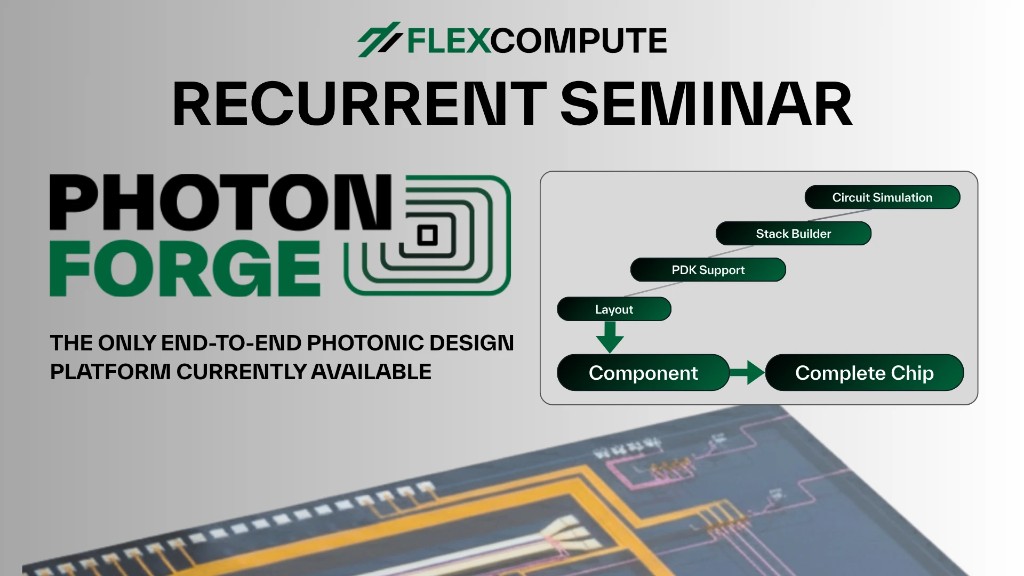 FLEXCOMPUTE

RECURRENT SEMINAR

PHOTON FORGE

THE ONLY END-TO-END PHOTONIC DESIGN PLATFORM CURRENTLY AVAILABLE

Circuit Simulation
Stack Builder
PDK Support
Layout
Component
Complete Chip